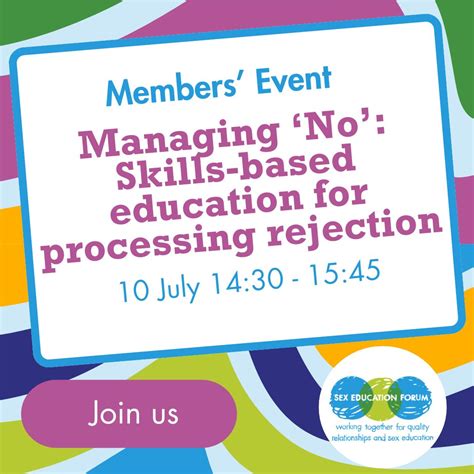 Members' Event

Managing 'No': Skills-based education for processing rejection

10 July 14:30 - 15:45

Join us

SEX EDUCATION FORUM

working together for quality relationships and sex education